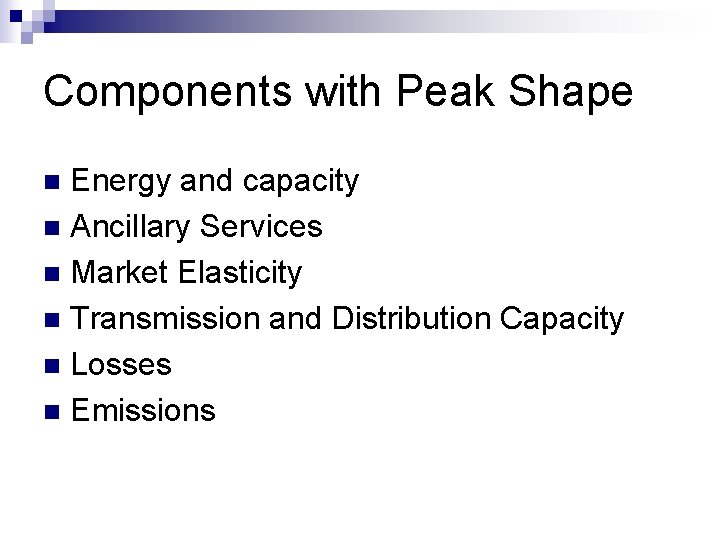 Components with Peak Shape

- Energy and capacity
- Ancillary Services
- Market Elasticity
- Transmission and Distribution Capacity
- Losses
- Emissions